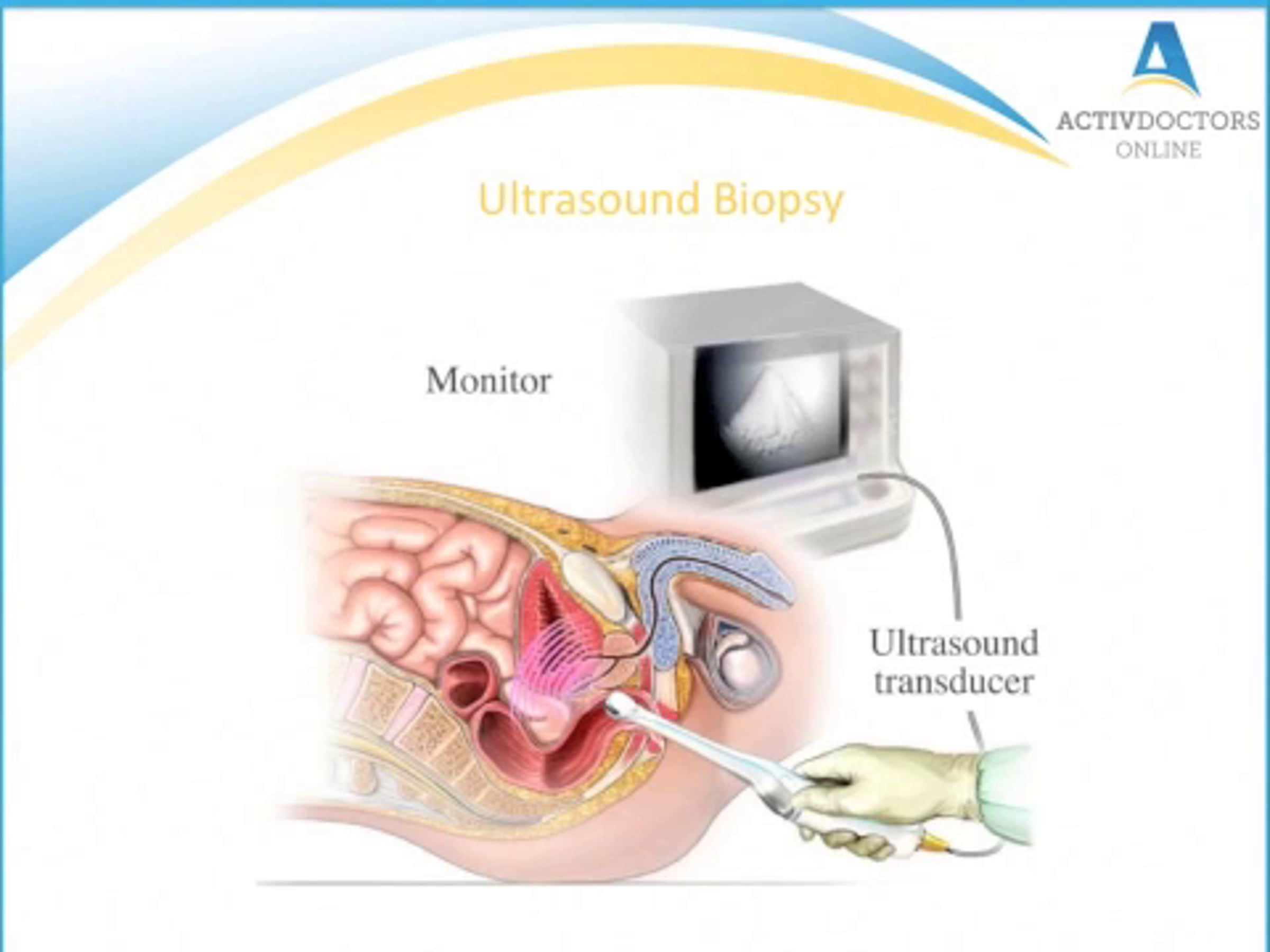 ACTIVDOCTORS
ONLINE

Ultrasound Biopsy

Monitor

Ultrasound transducer